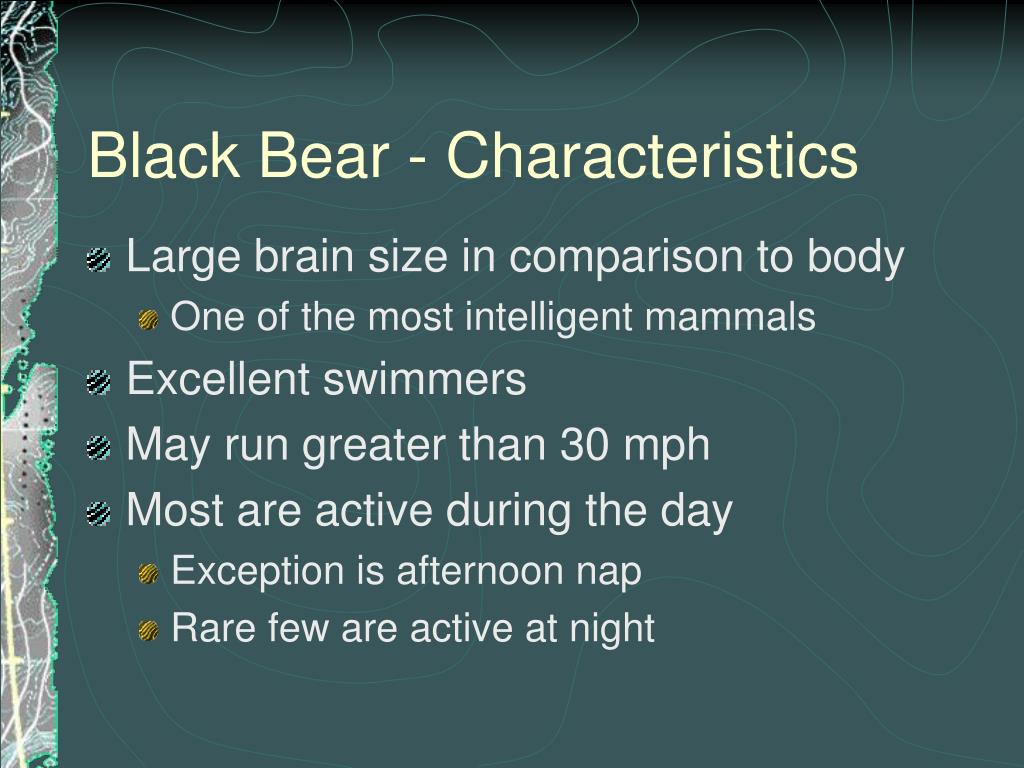 Black Bear - Characteristics

Large brain size in comparison to body

One of the most intelligent mammals

Excellent swimmers

May run greater than 30 mph

Most are active during the day

Exception is afternoon nap

Rare few are active at night